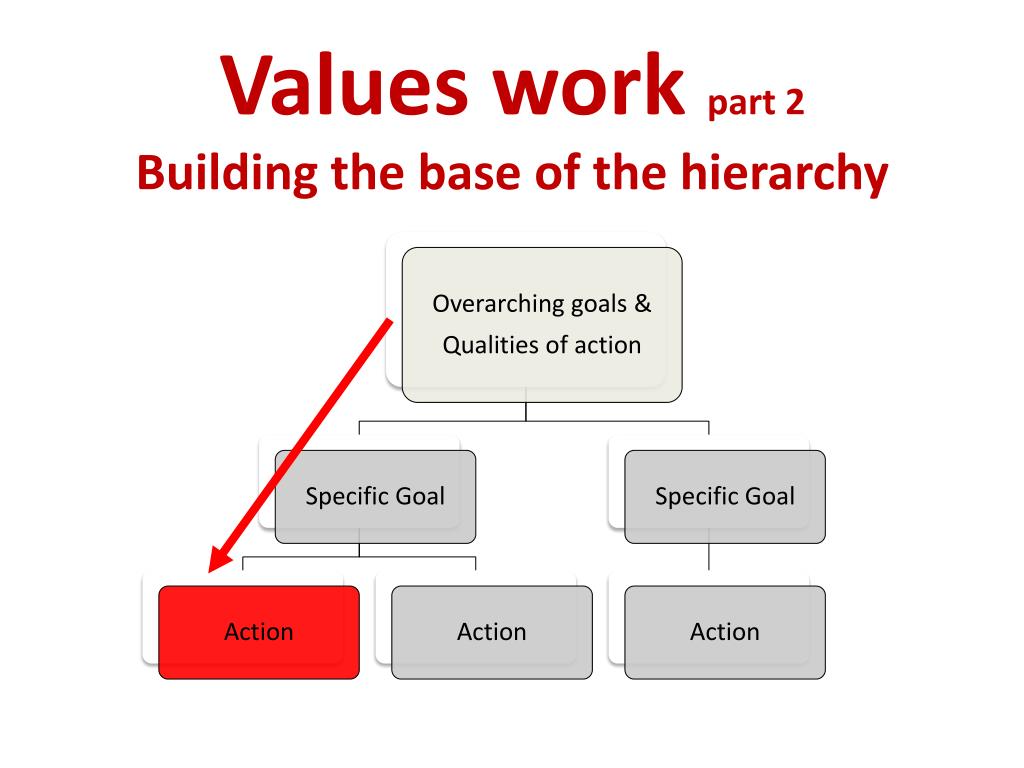 Values work part 2
Building the base of the hierarchy

Overarching goals & Qualities of action

Specific Goal

Specific Goal

Action

Action

Action